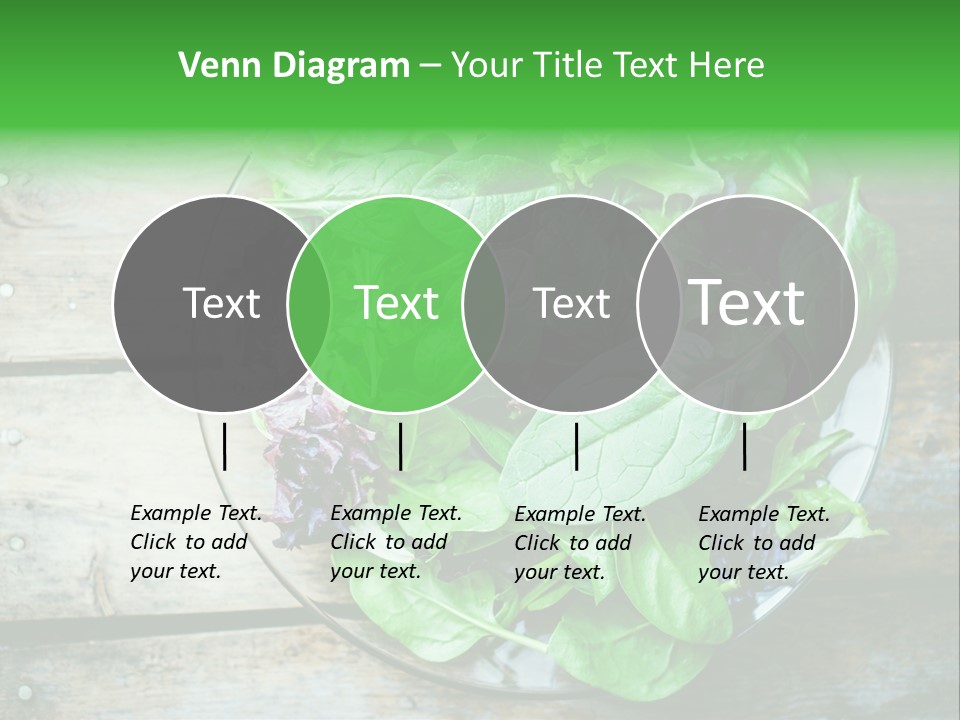 Venn Diagram – Your Title Text Here

Text

Text

Text

Text

Example Text. Click to add your text.

Example Text. Click to add your text.

Example Text. Click to add your text.

Example Text. Click to add your text.